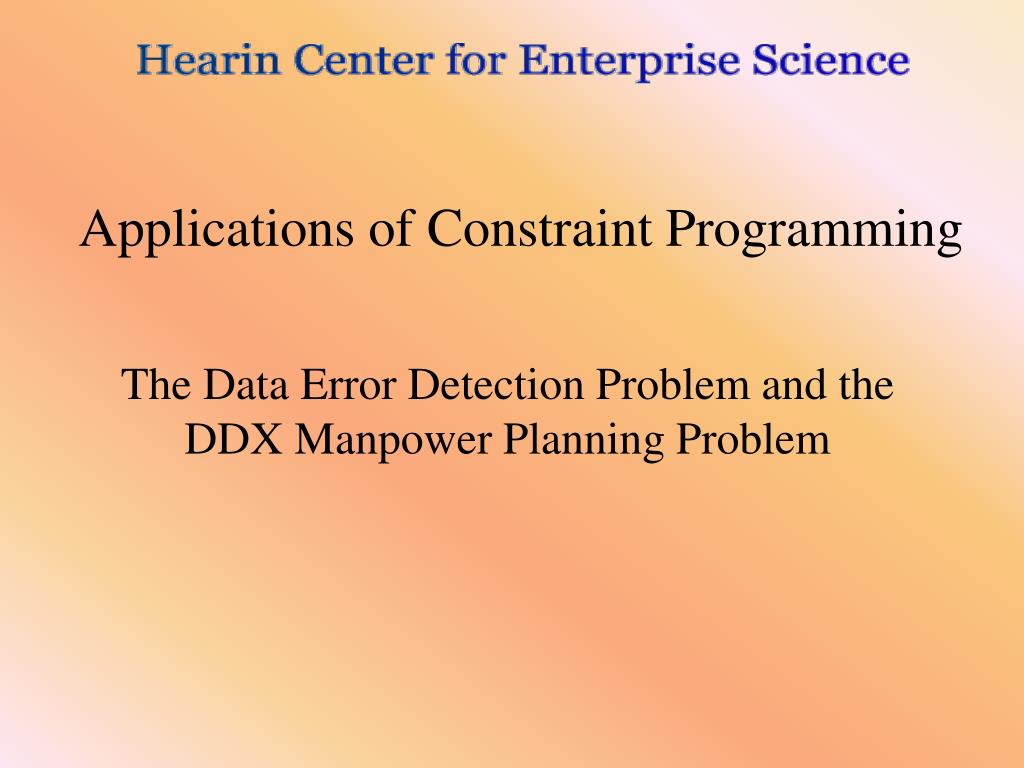 Hearin Center for Enterprise Science

Applications of Constraint Programming

The Data Error Detection Problem and the DDX Manpower Planning Problem